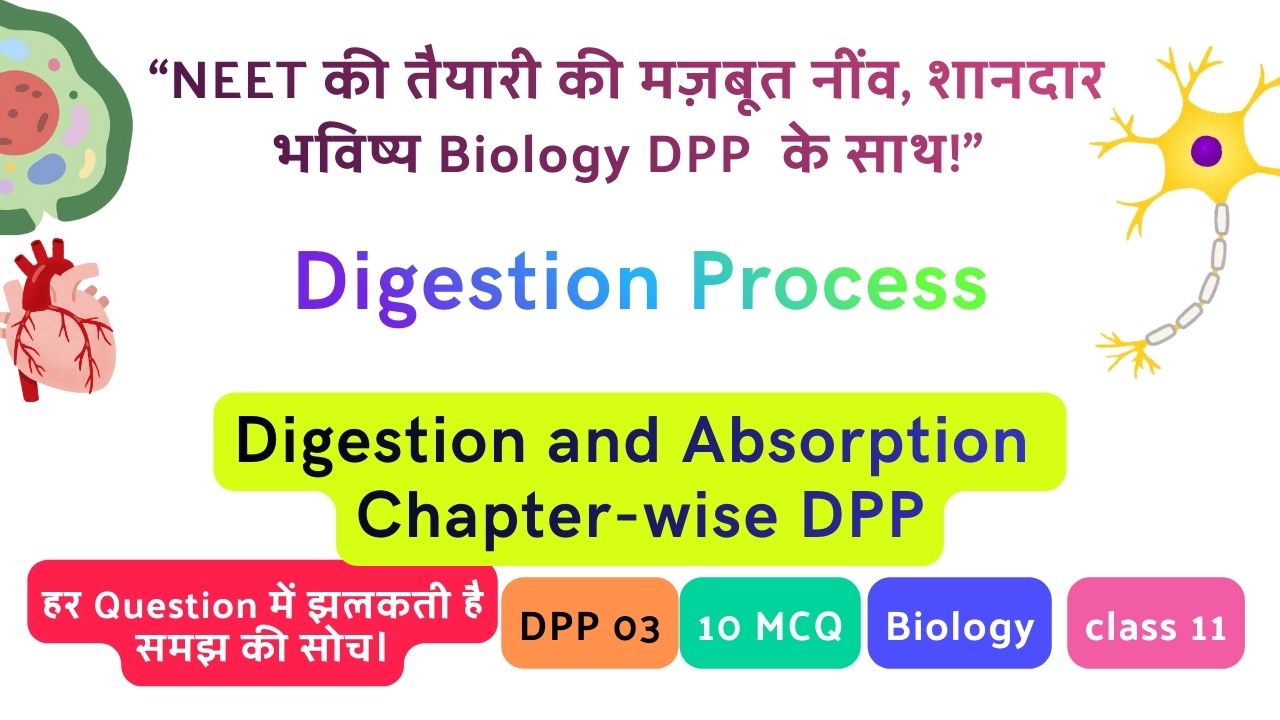 “NEET की तैयारी की मज़बूत नींव, शानदार भविष्य Biology DPP के साथ!”

Digestion Process

Digestion and Absorption Chapter-wise DPP

हर Question में झलकती है समझ की सोच।

DPP 03

10 MCQ

Biology

class 11